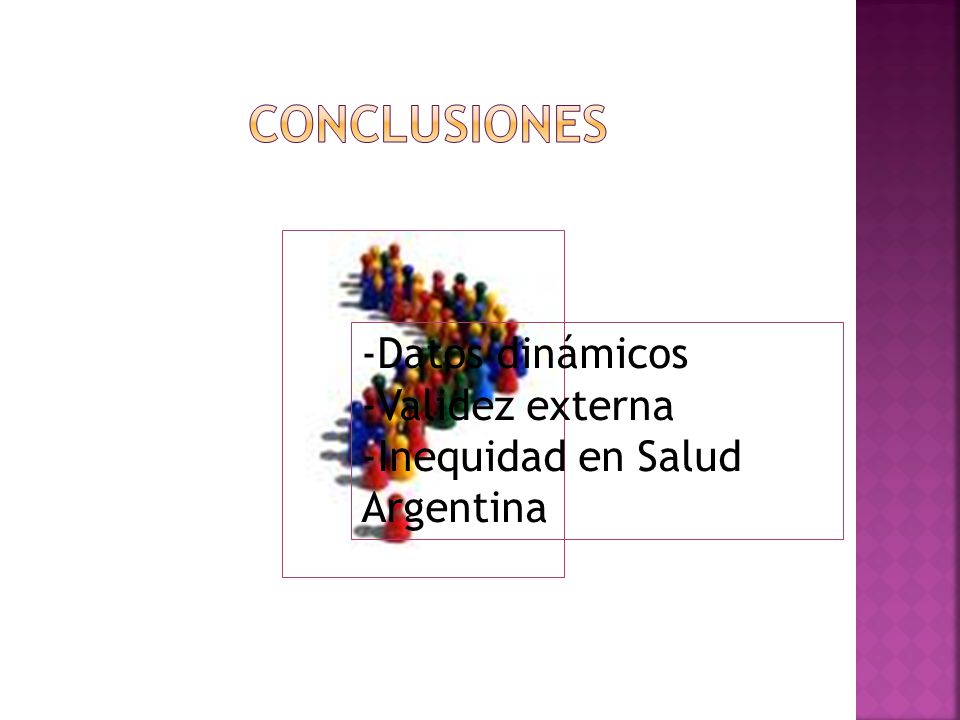 CONCLUSIONES

-Datos dinámicos
-Validez externa
-Inequidad en Salud Argentina